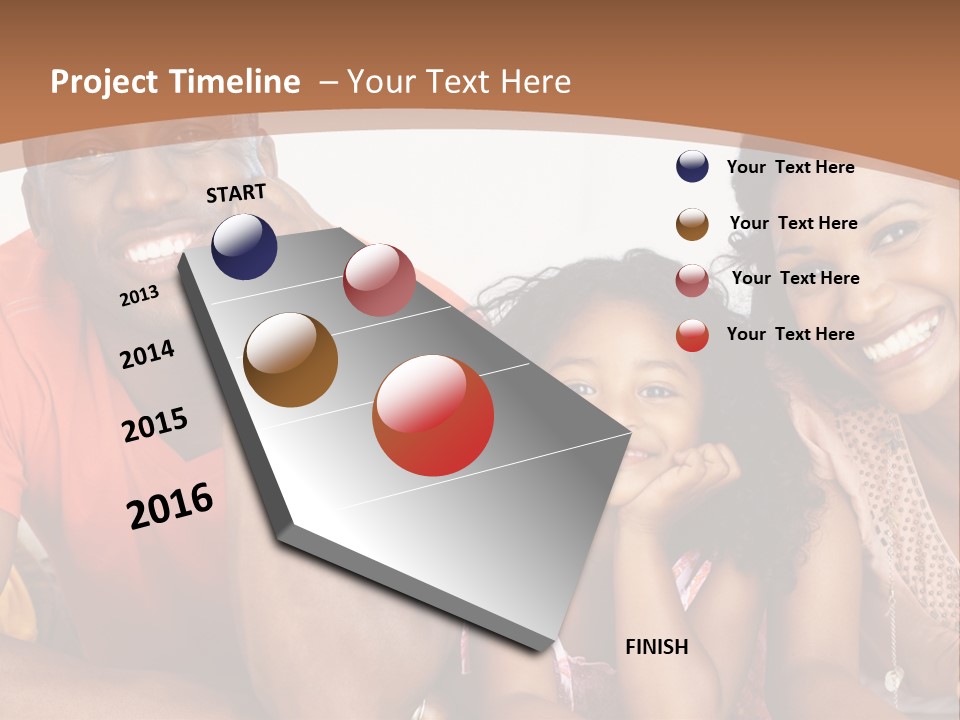 Project Timeline – Your Text Here

START

2013

2014

2015

2016

FINISH

Your Text Here

Your Text Here

Your Text Here

Your Text Here